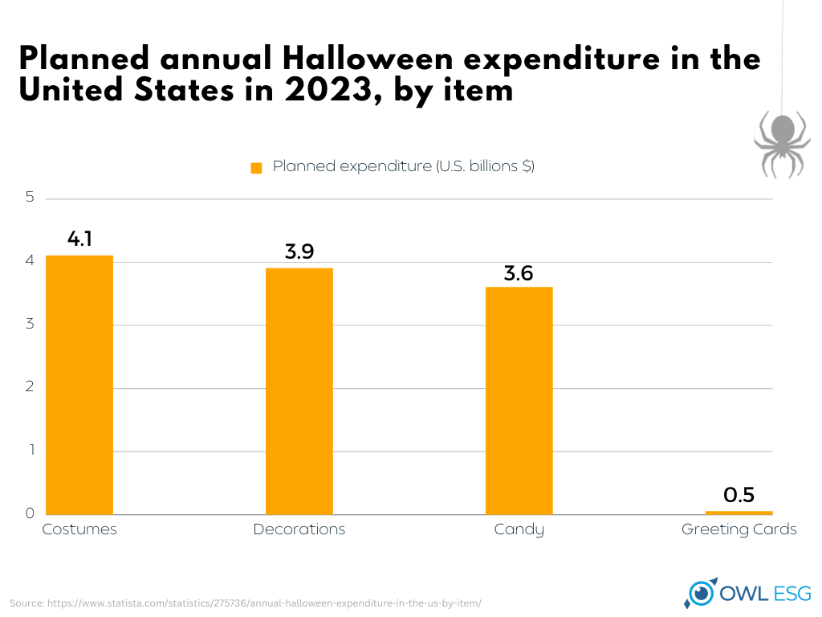 Planned annual Halloween expenditure in the United States in 2023, by item

Planned expenditure (U.S. billions $)

5
4
3
2
1
0

4.1
3.9
3.6
0.5

Costumes
Decorations
Candy
Greeting Cards

Source: https://www.statista.com/statistics/275736/annual-halloween-expenditure-in-the-us-by-item/

OWL ESG